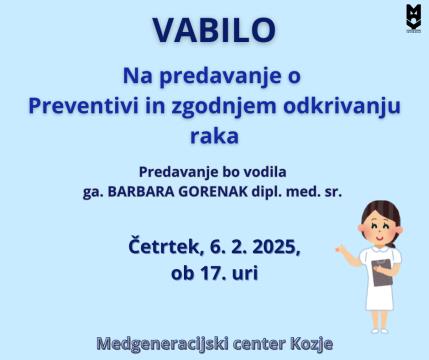 VABILO

Na predavanje o Preventivi in zgodnjem odkrivanju raka

Predavanje bo vodila
ga. BARBARA GORENAK dipl. med. sr.

Četrtek, 6. 2. 2025,
ob 17. uri

Medgeneracijski center Kozje